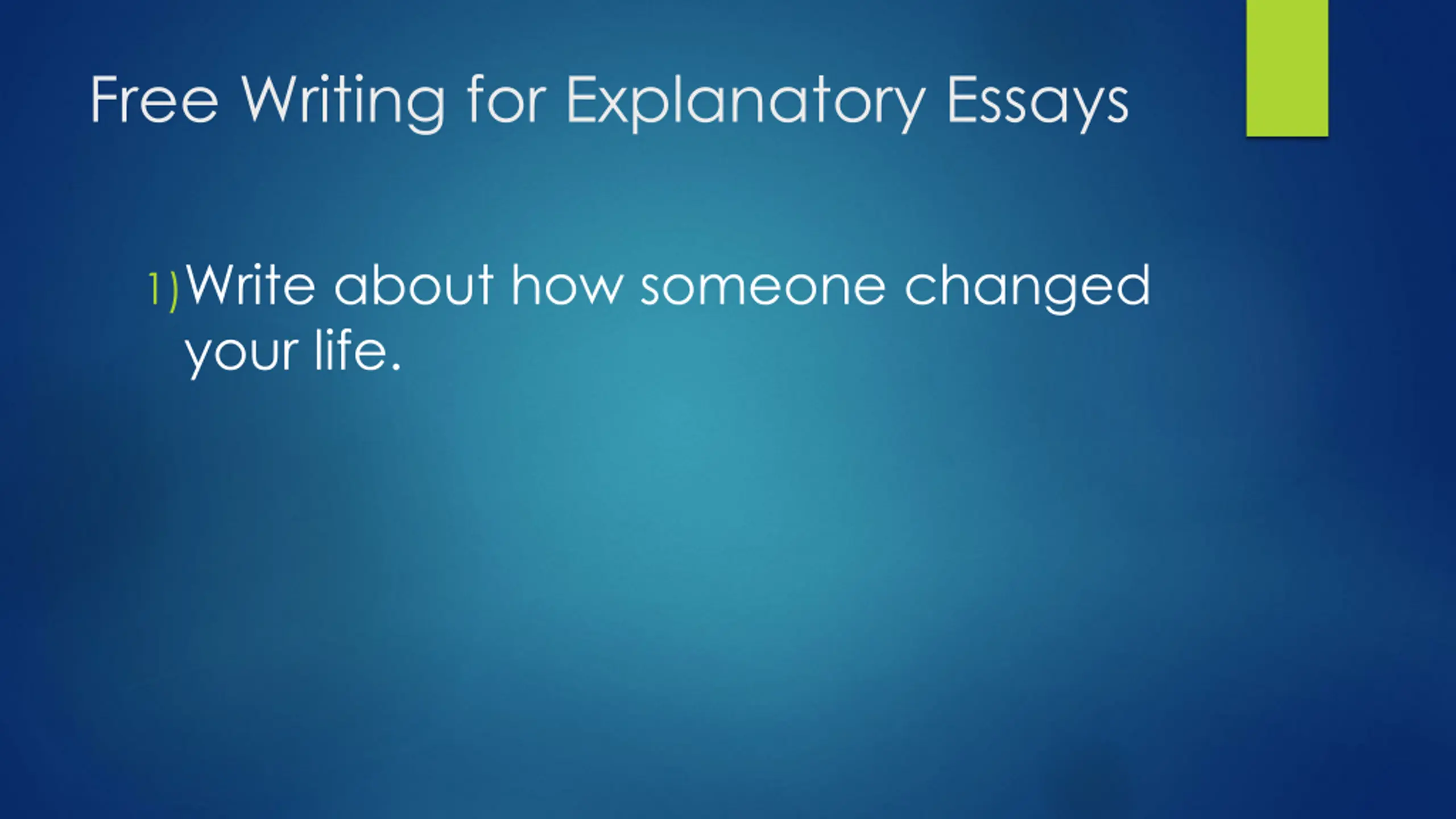 Free Writing for Explanatory Essays

1) Write about how someone changed your life.